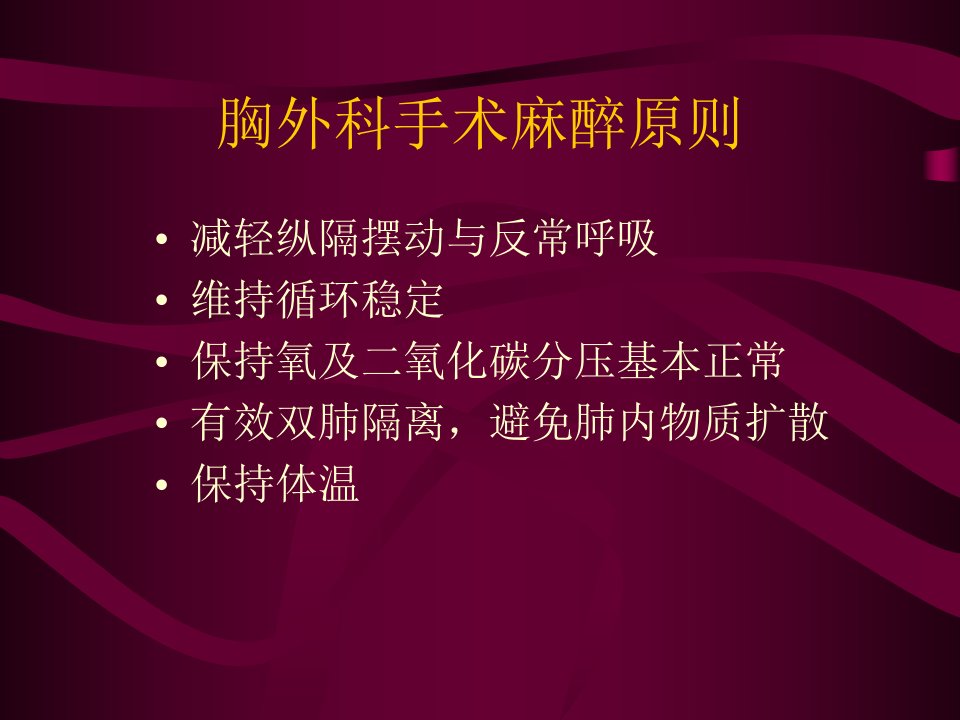 胸外科手术麻醉原则

• 减轻纵隔摆动与反常呼吸
• 维持循环稳定
• 保持氧及二氧化碳分压基本正常
• 有效双肺隔离，避免肺内物质扩散
• 保持体温